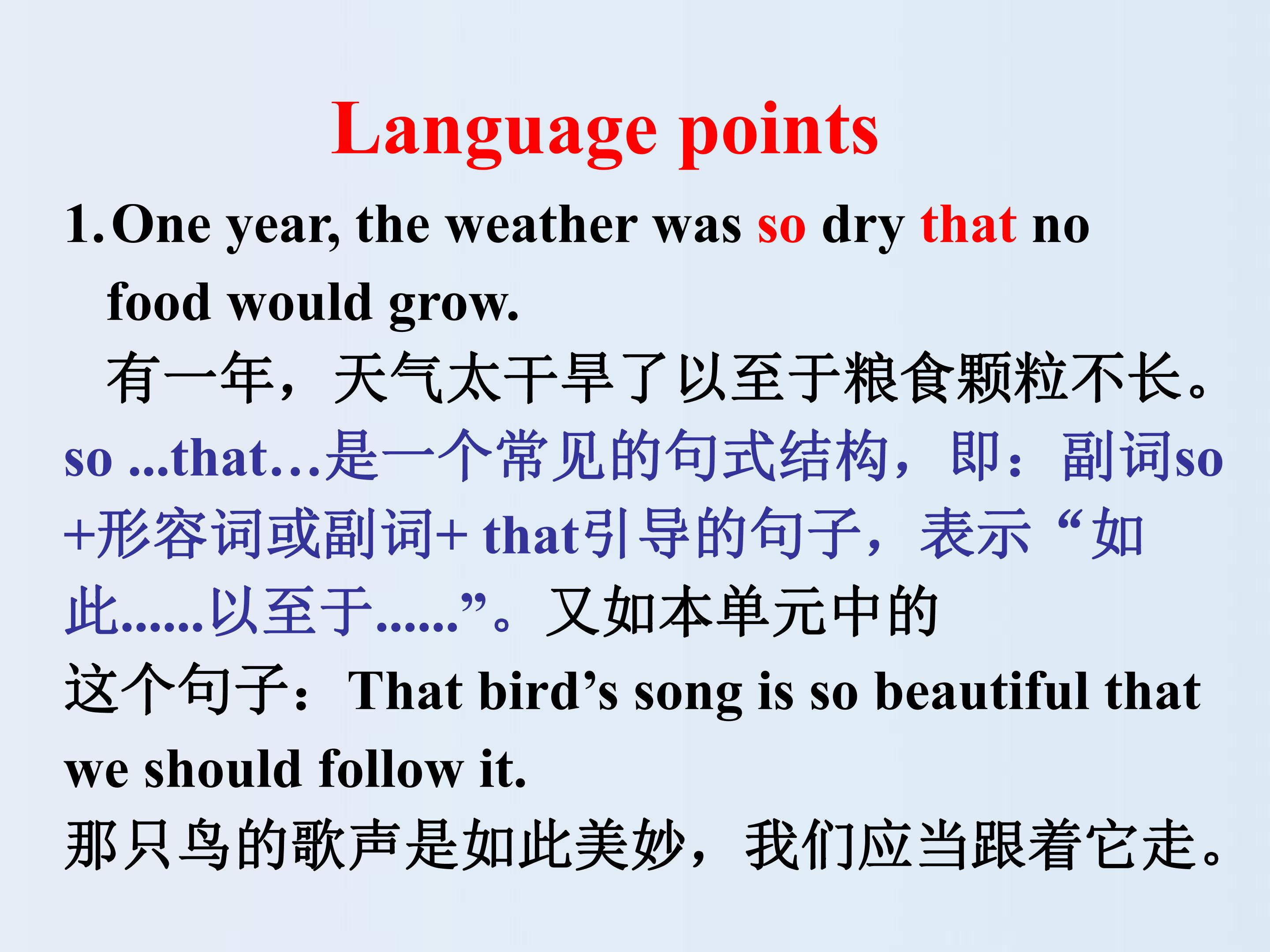 Language points

1. One year, the weather was so dry that no food would grow.
有一年，天气太干旱了以至于粮食颗粒不长。
so ...that…是一个常见的句式结构，即：副词so +形容词或副词+ that引导的句子，表示“如此……以至于……”。又如本单元中的这个句子：That bird’s song is so beautiful that we should follow it.
那只鸟的歌声是如此美妙，我们应当跟着它走。